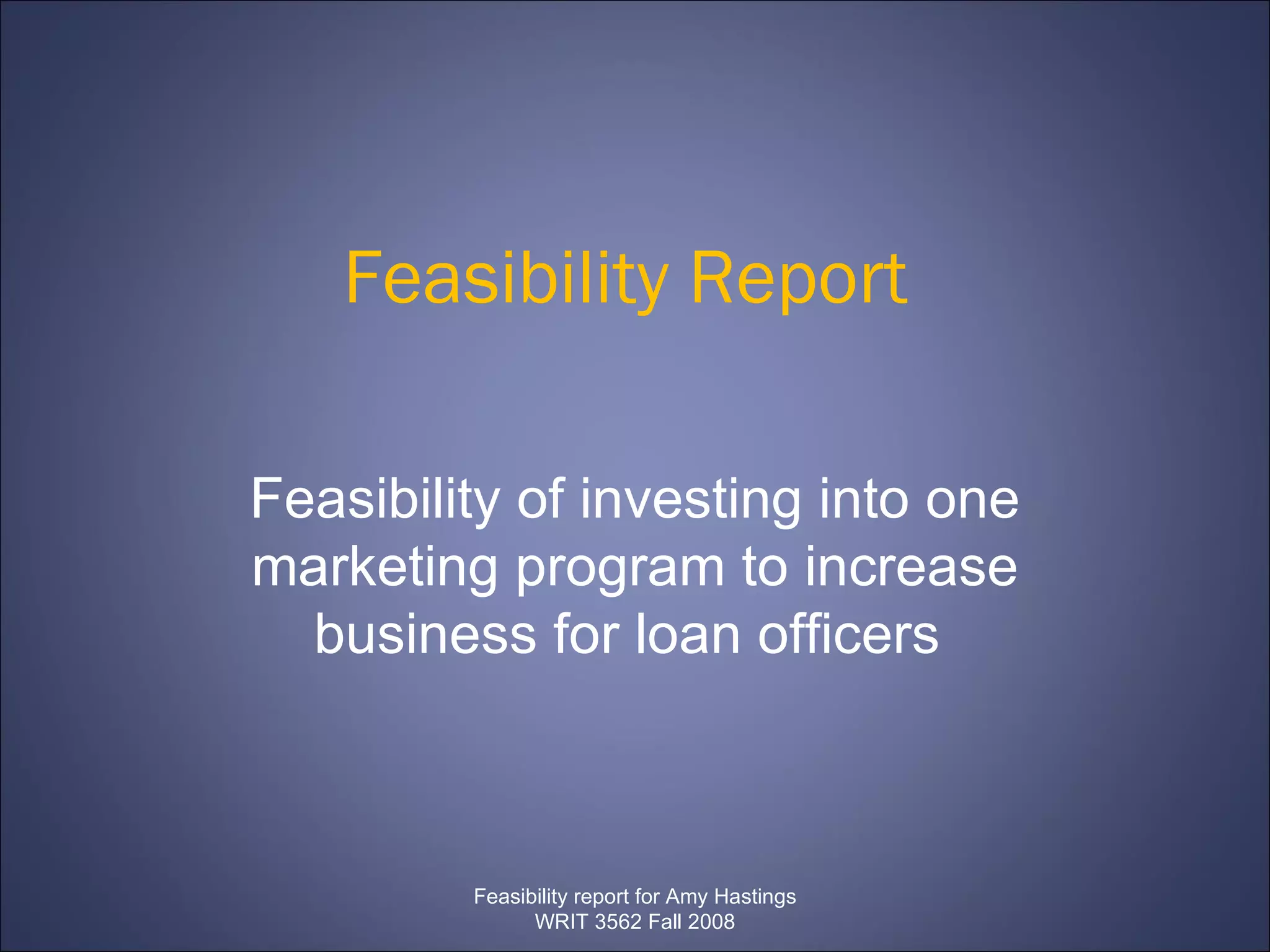 Feasibility Report

Feasibility of investing into one marketing program to increase business for loan officers

Feasibility report for Amy Hastings
WRIT 3562 Fall 2008